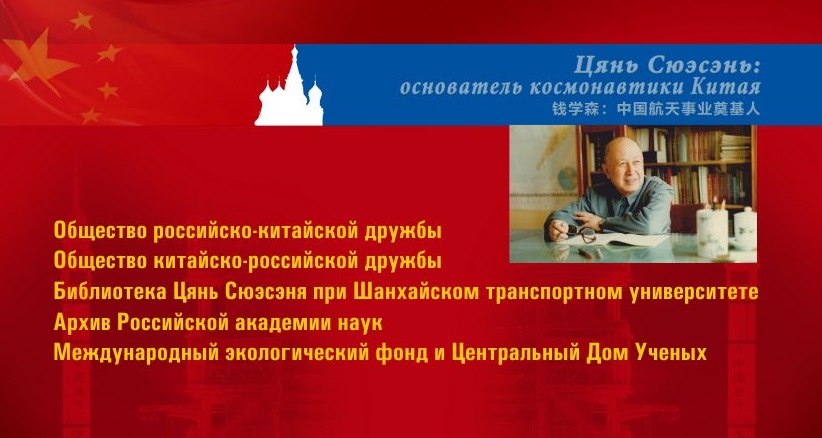 Цянь Сюэсэнь:
основатель космонавтики Китая
钱学森：中国航天事业奠基人

Общество российско-китайской дружбы
Общество китайско-российской дружбы
Библиотека Цянь Сюэсэня при Шанхайском транспортном университете
Архив Российской академии наук
Международный экологический фонд и Центральный Дом Ученых